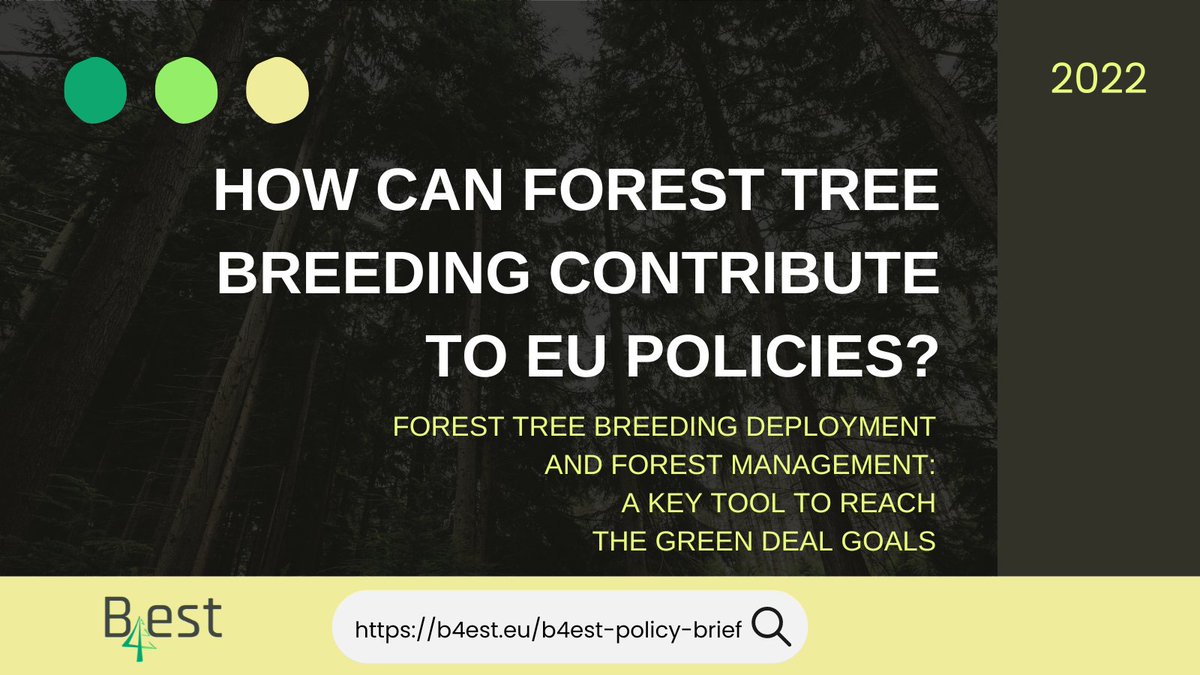 2022

HOW CAN FOREST TREE BREEDING CONTRIBUTE TO EU POLICIES?

FOREST TREE BREEDING DEPLOYMENT AND FOREST MANAGEMENT: A KEY TOOL TO REACH THE GREEN DEAL GOALS

B4est

https://b4est.eu/b4est-policy-brief